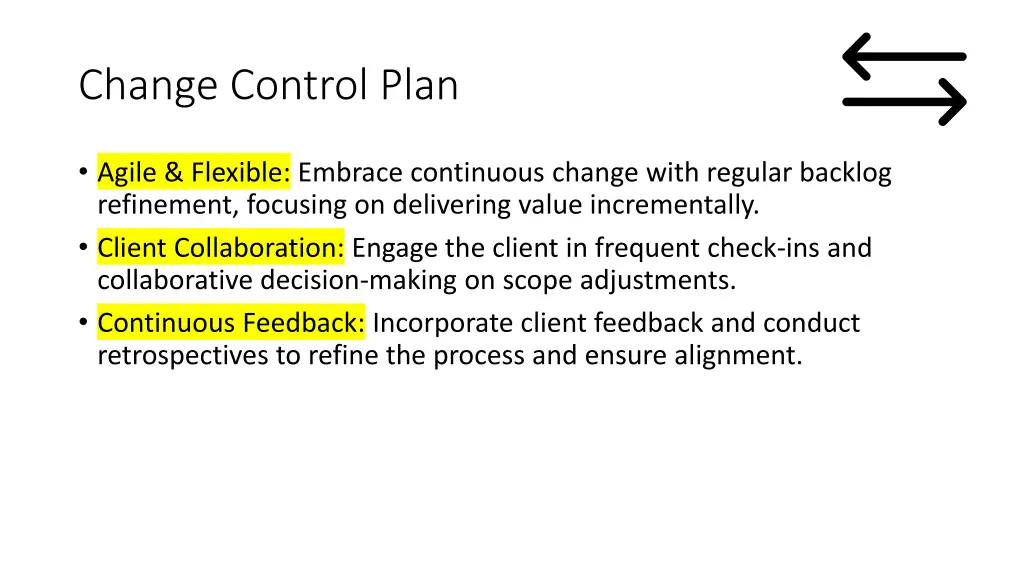 Change Control Plan

• Agile & Flexible: Embrace continuous change with regular backlog refinement, focusing on delivering value incrementally.
• Client Collaboration: Engage the client in frequent check-ins and collaborative decision-making on scope adjustments.
• Continuous Feedback: Incorporate client feedback and conduct retrospectives to refine the process and ensure alignment.